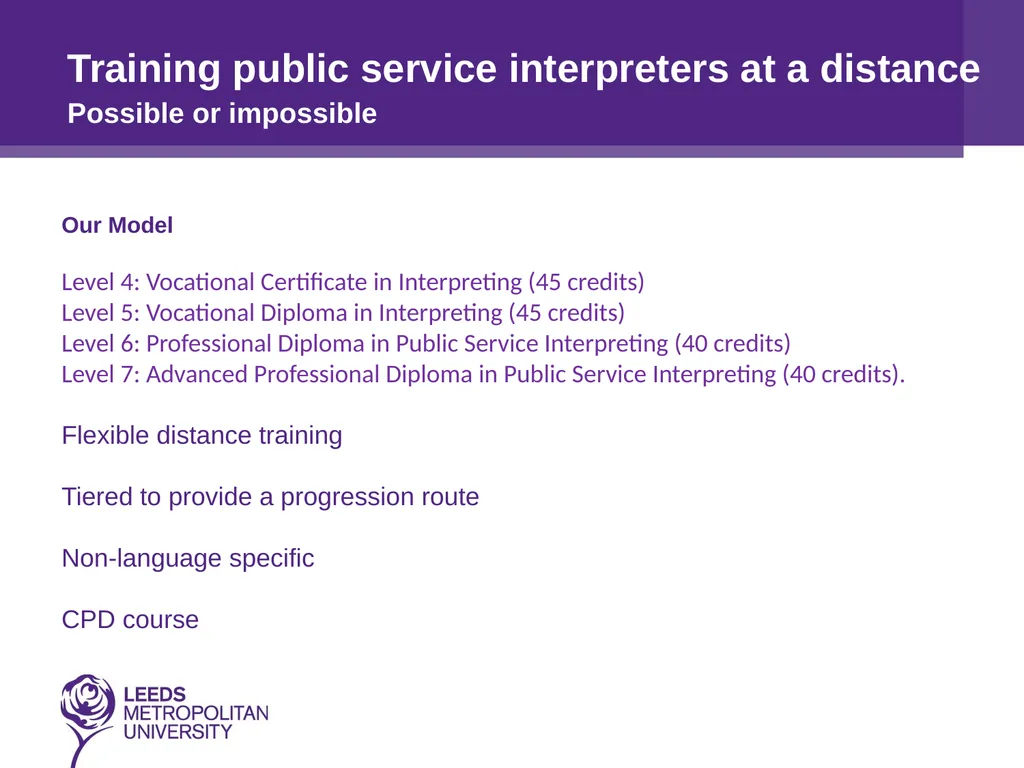 Training public service interpreters at a distance
Possible or impossible

Our Model

Level 4: Vocational Certificate in Interpreting (45 credits)
Level 5: Vocational Diploma in Interpreting (45 credits)
Level 6: Professional Diploma in Public Service Interpreting (40 credits)
Level 7: Advanced Professional Diploma in Public Service Interpreting (40 credits).

Flexible distance training

Tiered to provide a progression route

Non-language specific

CPD course

LEEDS
METROPOLITAN
UNIVERSITY